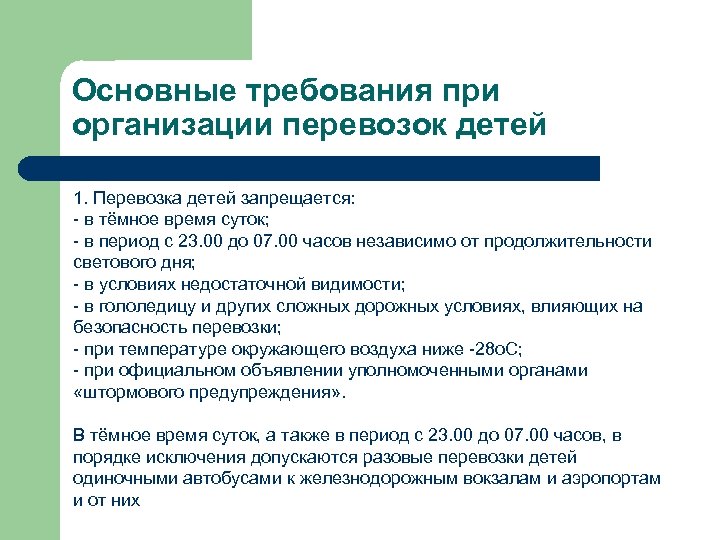 Основные требования при организации перевозок детей

1. Перевозка детей запрещается:
- в тёмное время суток;
- в период с 23.00 до 07.00 часов независимо от продолжительности светового дня;
- в условиях недостаточной видимости;
- в гололедицу и других сложных дорожных условиях, влияющих на безопасность перевозки;
- при температуре окружающего воздуха ниже -28оС;
- при официальном объявлении уполномоченными органами «штормового предупреждения».

В тёмное время суток, а также в период с 23.00 до 07.00 часов, в порядке исключения допускаются разовые перевозки детей одиночными автобусами к железнодорожным вокзалам и аэропортам и от них